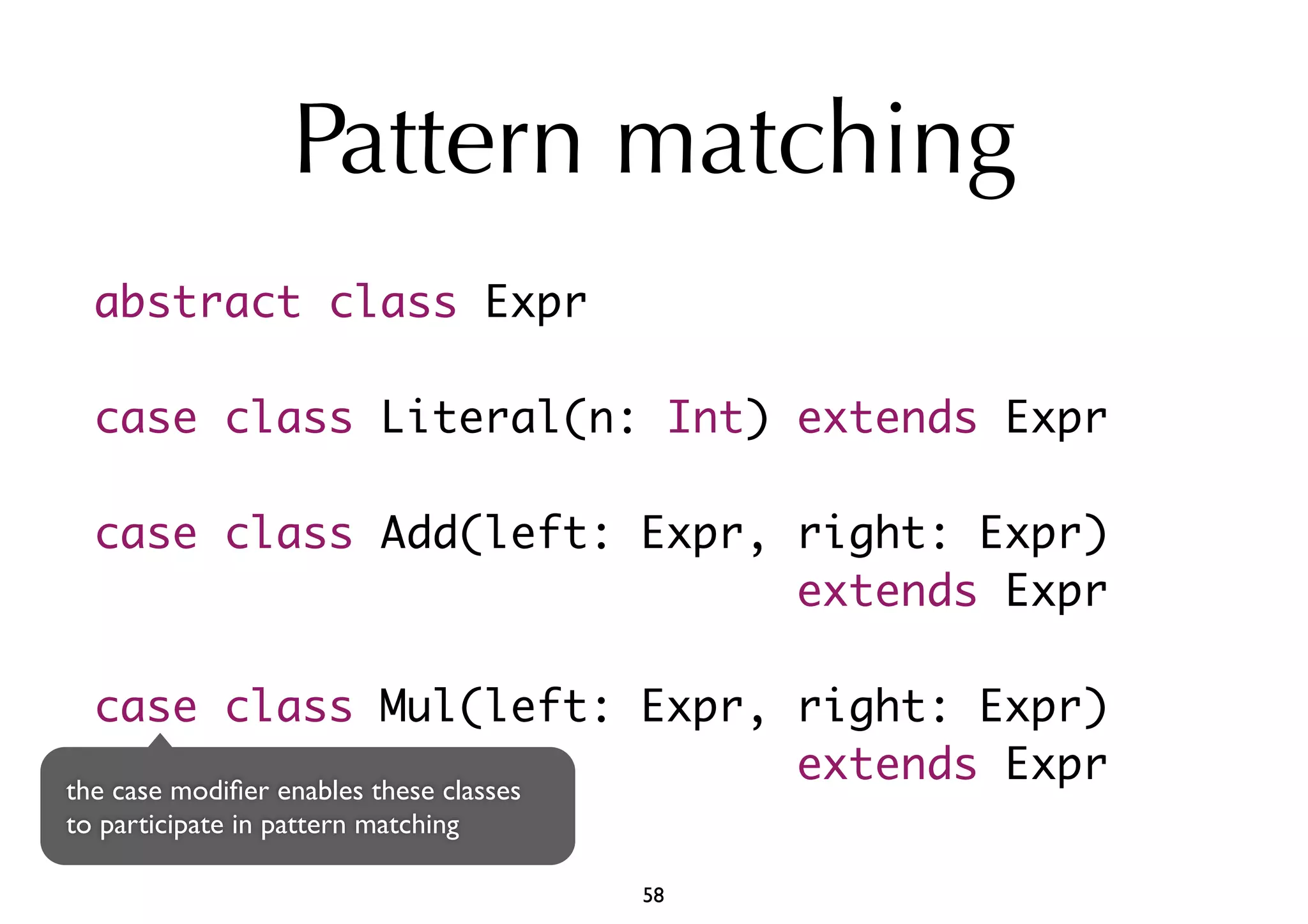 Pattern matching

abstract class Expr

case class Literal(n: Int) extends Expr

case class Add(left: Expr, right: Expr)
extends Expr

case class Mul(left: Expr, right: Expr)
extends Expr

the case modifier enables these classes to participate in pattern matching

58